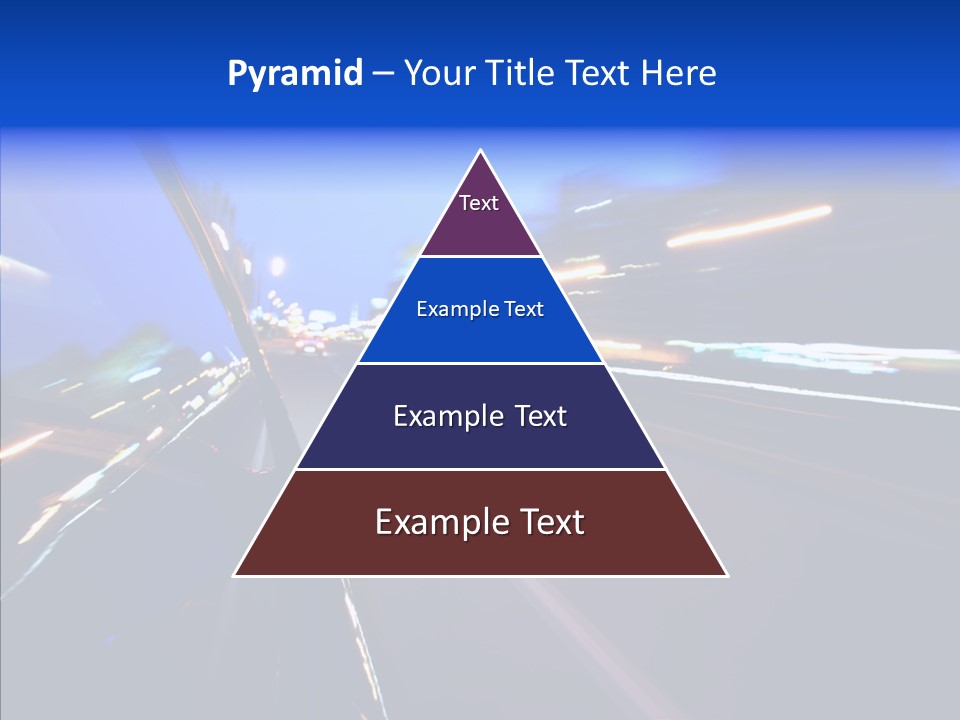 Pyramid – Your Title Text Here

Text

Example Text

Example Text

Example Text